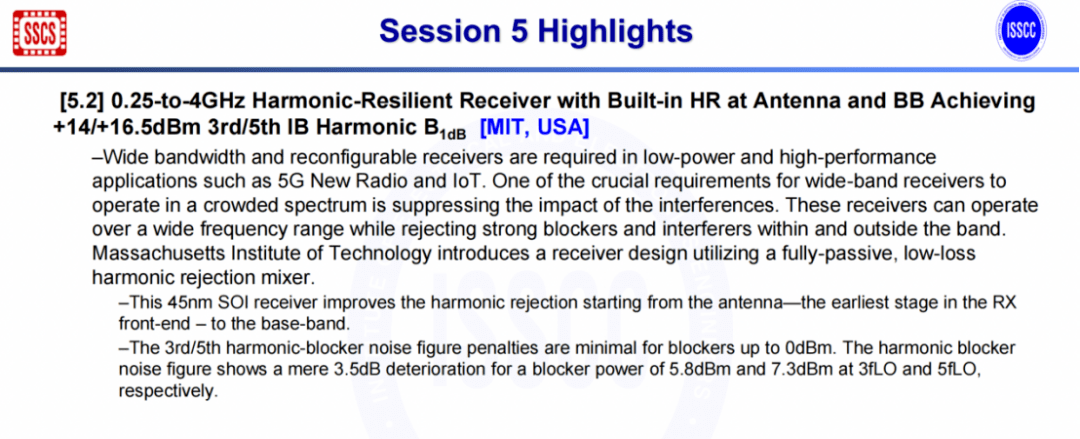 SSCS

Session 5 Highlights

ISSCC

[5.2] 0.25-to-4GHz Harmonic-Resilient Receiver with Built-in HR at Antenna and BB Achieving +14/+16.5dBm 3rd/5th IB Harmonic $B_{1dB}$ [MIT, USA]

–Wide bandwidth and reconfigurable receivers are required in low-power and high-performance applications such as 5G New Radio and IoT. One of the crucial requirements for wide-band receivers to operate in a crowded spectrum is suppressing the impact of the interferences. These receivers can operate over a wide frequency range while rejecting strong blockers and interferers within and outside the band. Massachusetts Institute of Technology introduces a receiver design utilizing a fully-passive, low-loss harmonic rejection mixer.

–This 45nm SOI receiver improves the harmonic rejection starting from the antenna—the earliest stage in the RX front-end – to the base-band.

–The 3rd/5th harmonic-blocker noise figure penalties are minimal for blockers up to 0dBm. The harmonic blocker noise figure shows a mere 3.5dB deterioration for a blocker power of 5.8dBm and 7.3dBm at 3fLO and 5fLO, respectively.